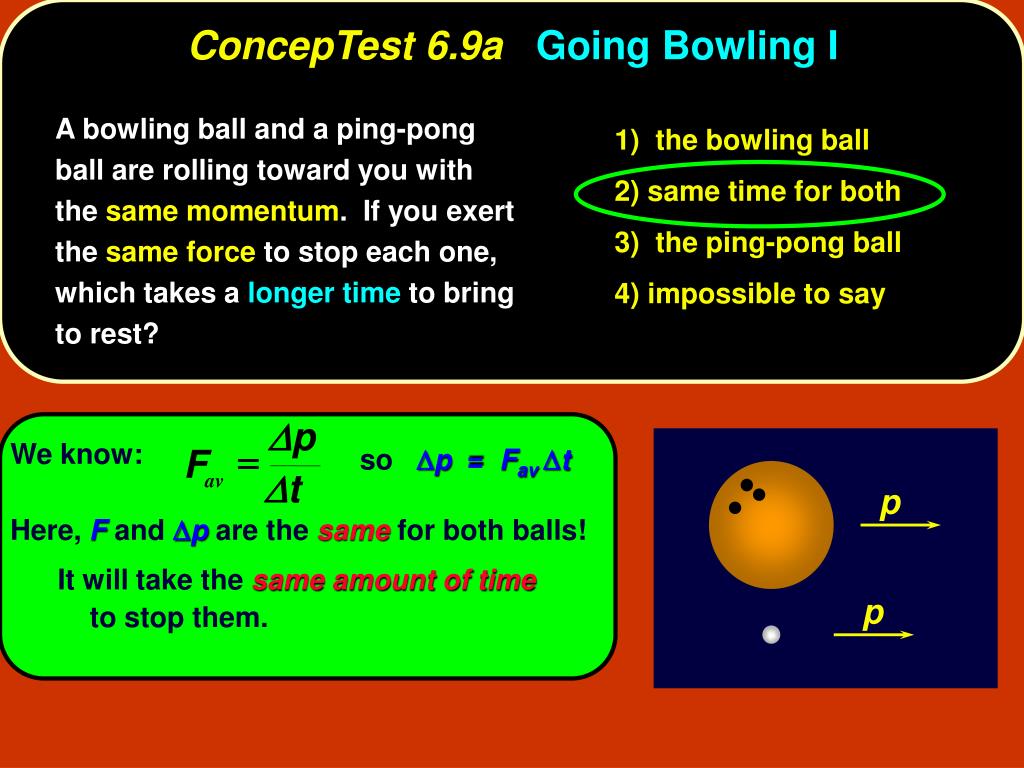 ConcepTest 6.9a Going Bowling I

A bowling ball and a ping-pong ball are rolling toward you with the same momentum. If you exert the same force to stop each one, which takes a longer time to bring to rest?

1) the bowling ball

2) same time for both

3) the ping-pong ball

4) impossible to say

We know: $F_{av} = \frac{\Delta p}{\Delta t}$ so $\Delta p = F_{av} \Delta t$

Here, $F$ and $\Delta p$ are the same for both balls!

It will take the same amount of time to stop them.

$p$

$p$